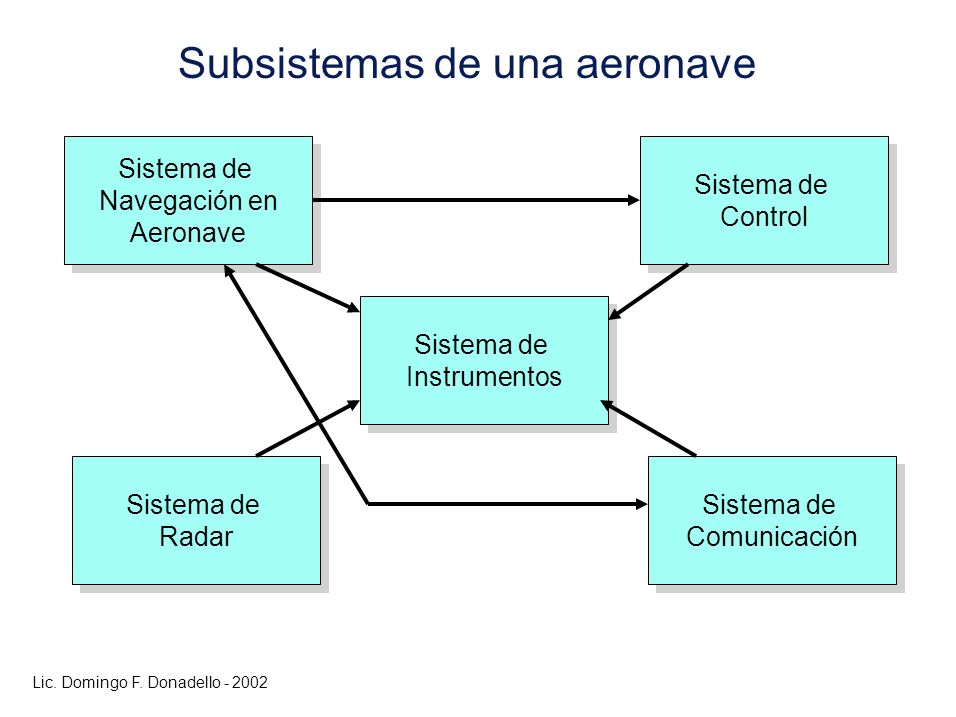 Subsistemas de una aeronave

Sistema de Navegación en Aeronave

Sistema de Control

Sistema de Instrumentos

Sistema de Radar

Sistema de Comunicación

Lic. Domingo F. Donadello - 2002